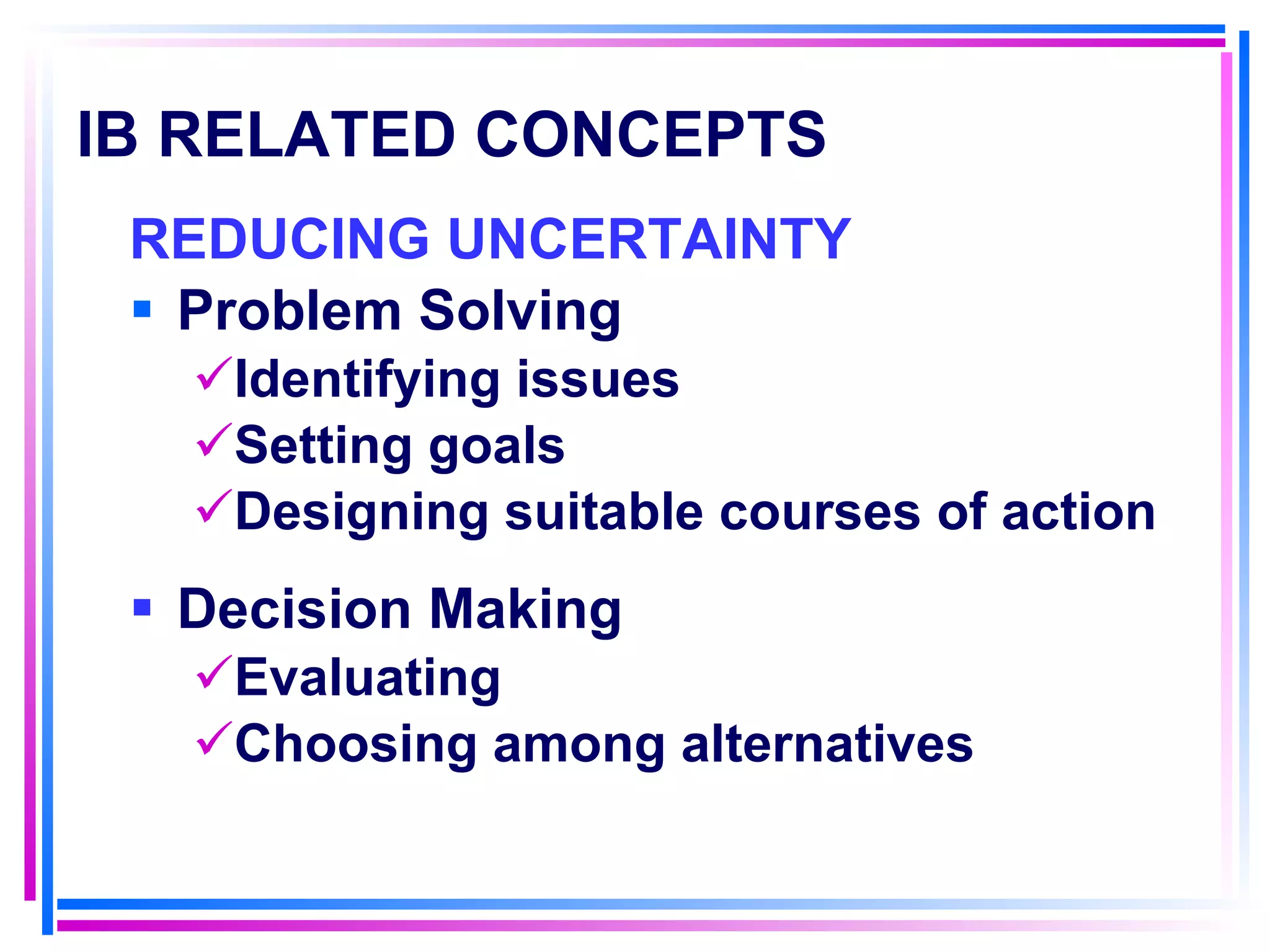 IB RELATED CONCEPTS

REDUCING UNCERTAINTY

▪ Problem Solving

✓Identifying issues

✓Setting goals

✓Designing suitable courses of action

▪ Decision Making

✓Evaluating

✓Choosing among alternatives